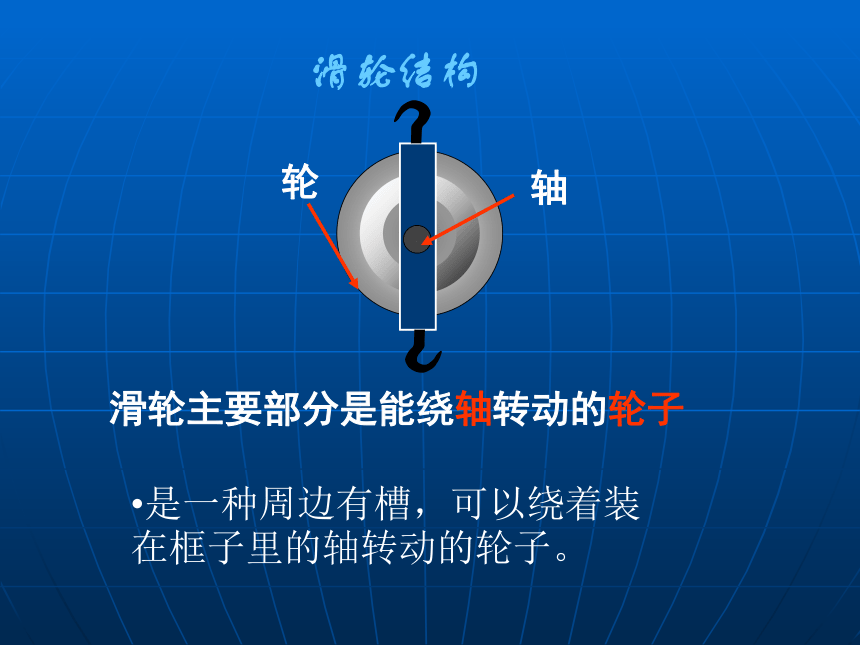 滑轮结构

轮

轴

滑轮主要部分是能绕轴转动的轮子

•是一种周边有槽，可以绕着装在框子里的轴转动的轮子。